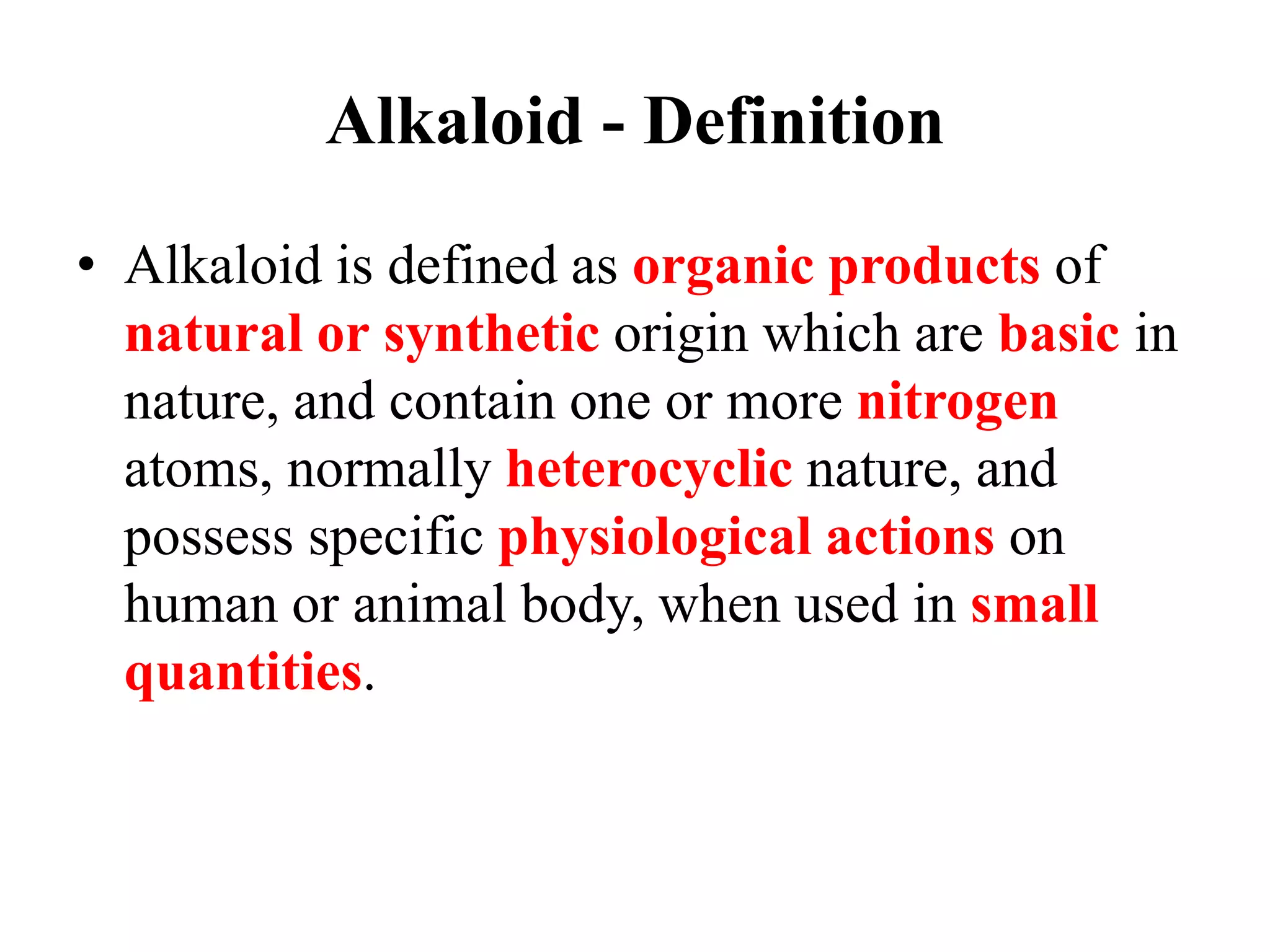 Alkaloid - Definition

• Alkaloid is defined as organic products of natural or synthetic origin which are basic in nature, and contain one or more nitrogen atoms, normally heterocyclic nature, and possess specific physiological actions on human or animal body, when used in small quantities.